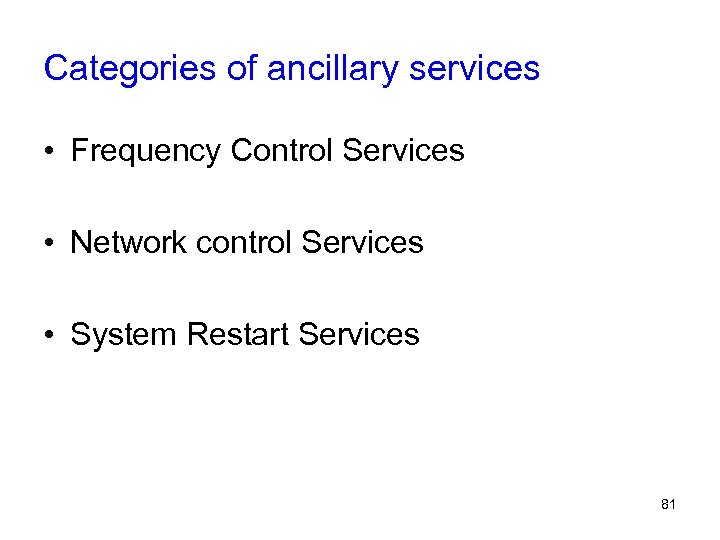 Categories of ancillary services

• Frequency Control Services

• Network control Services

• System Restart Services

81